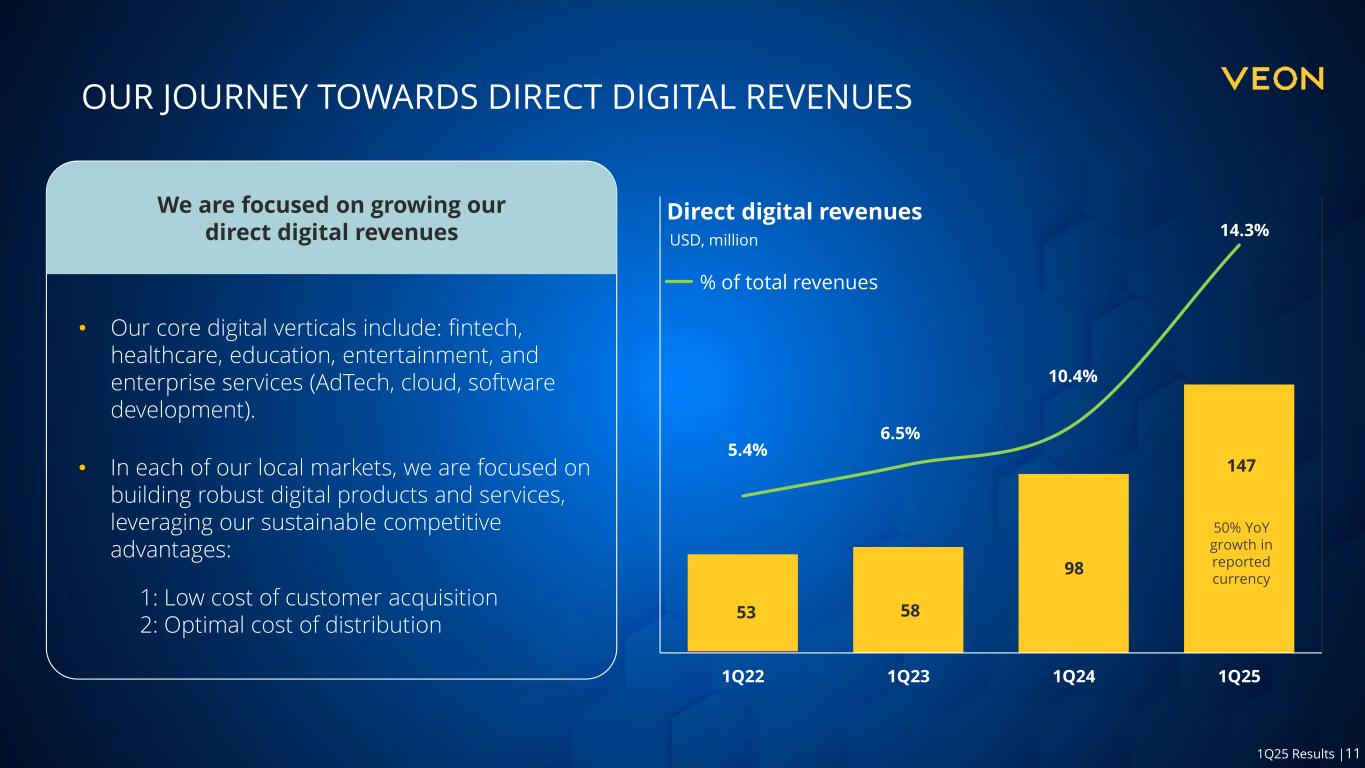 OUR JOURNEY TOWARDS DIRECT DIGITAL REVENUES

VEON

We are focused on growing our direct digital revenues

• Our core digital verticals include: fintech, healthcare, education, entertainment, and enterprise services (AdTech, cloud, software development).

• In each of our local markets, we are focused on building robust digital products and services, leveraging our sustainable competitive advantages:

1: Low cost of customer acquisition
2: Optimal cost of distribution

Direct digital revenues
USD, million

% of total revenues

5.4%
6.5%
10.4%
14.3%

53
58
98
147

50% YoY growth in reported currency

1Q22
1Q23
1Q24
1Q25

1Q25 Results |11